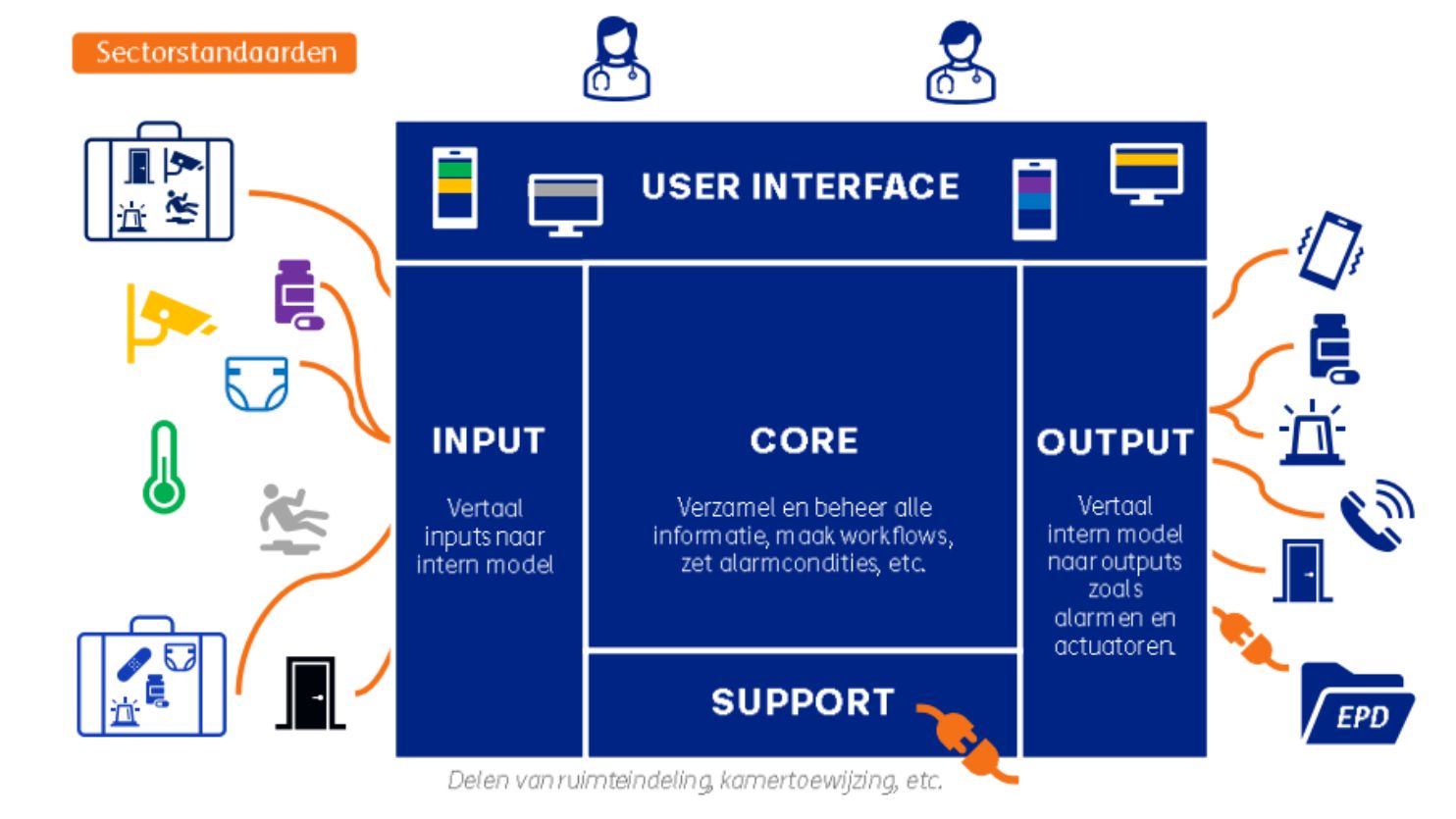 Sectorstandaarden

USER INTERFACE

INPUT

Vertaal inputs naar intern model

CORE

Verzamel en beheer alle informatie, maak workflows, zet alarmcondities, etc.

OUTPUT

Vertaal intern model naar outputs zoals alarmen en actuatoren.

SUPPORT

EPD

Delen van ruimteindeling, kamertoewijzing, etc.